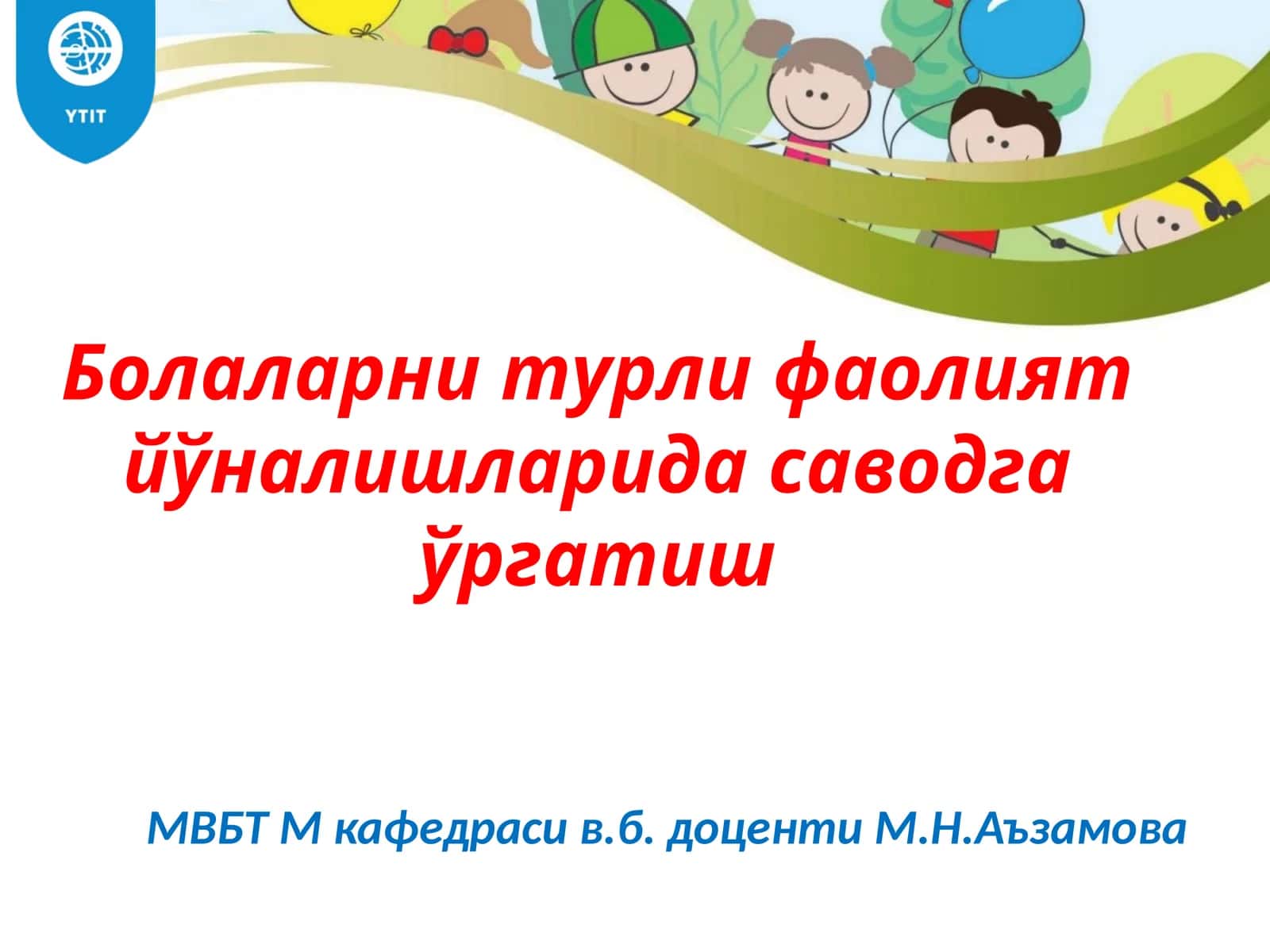 YTIT

Болаларни турли фаолият йўналишларида саводга ўргатиш

МВБТ М кафедраси в.б. доценти М.Н.Аъзамова